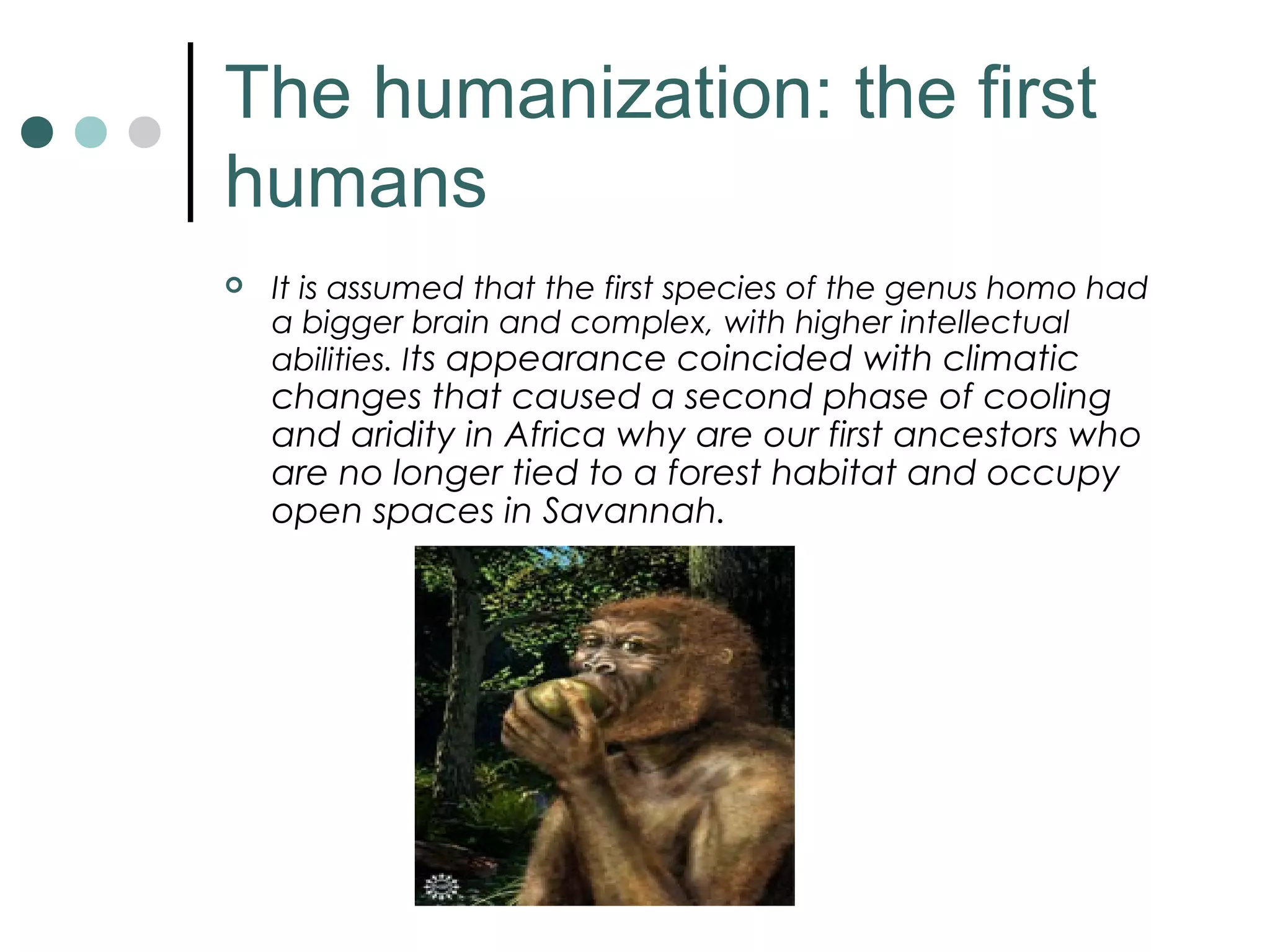 The humanization: the first humans

It is assumed that the first species of the genus homo had a bigger brain and complex, with higher intellectual abilities. Its appearance coincided with climatic changes that caused a second phase of cooling and aridity in Africa why are our first ancestors who are no longer tied to a forest habitat and occupy open spaces in Savannah.